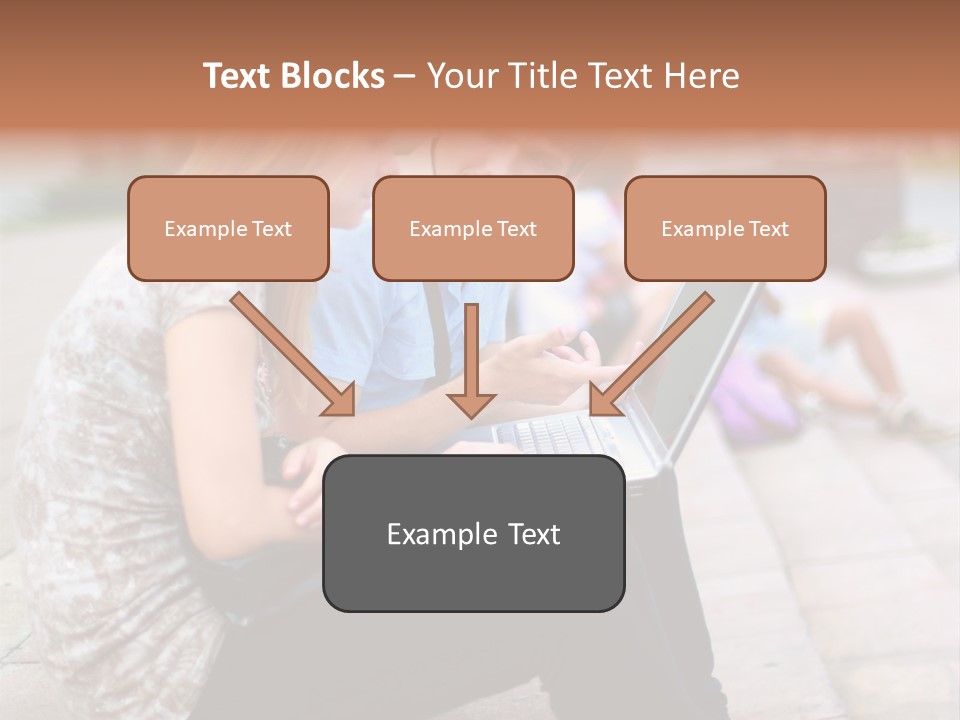 Text Blocks – Your Title Text Here

Example Text

Example Text

Example Text

Example Text